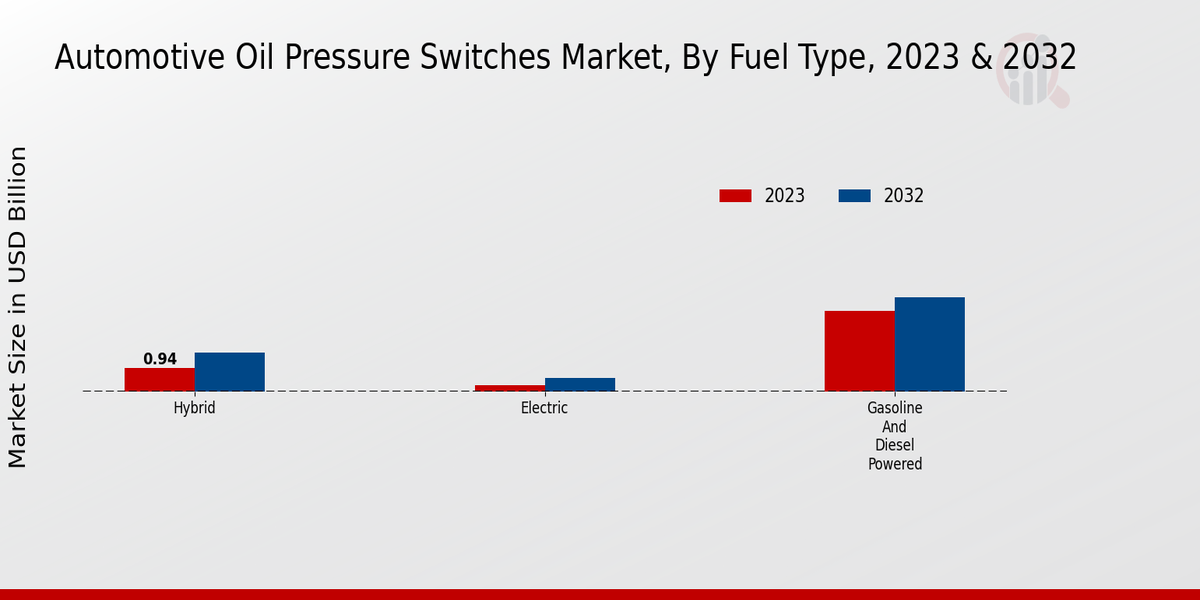 Automotive Oil Pressure Switches Market, By Fuel Type, 2023 & 2032

Market Size in USD Billion

2023
2032

0.94

Hybrid

Electric

Gasoline And Diesel Powered